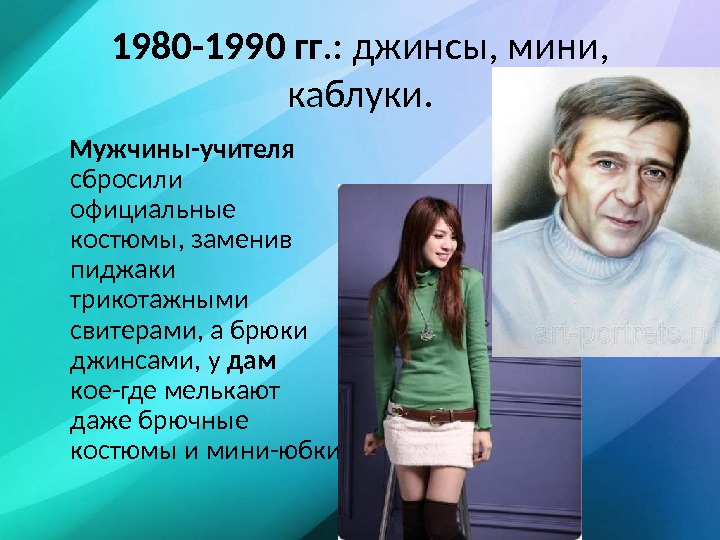 1980-1990 гг.: джинсы, мини, каблуки.

Мужчины-учителя сбросили официальные костюмы, заменив пиджаки трикотажными свитерами, а брюки джинсами, у дам кое-где мелькают даже брючные костюмы и мини-юбки

art-portrets.ru